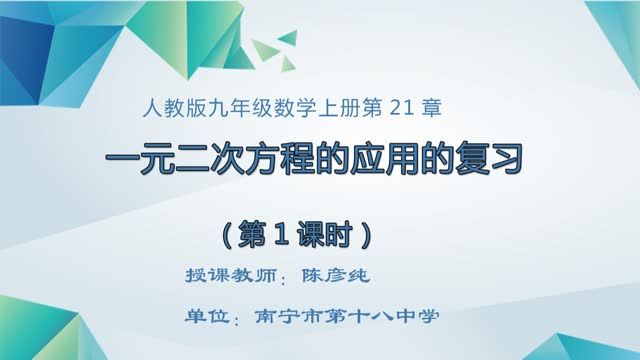 人教版九年级数学上册第 21 章

一元二次方程的应用的复习

（第 1 课时）

授课教师：陈彦纯

单位：南宁市第十八中学